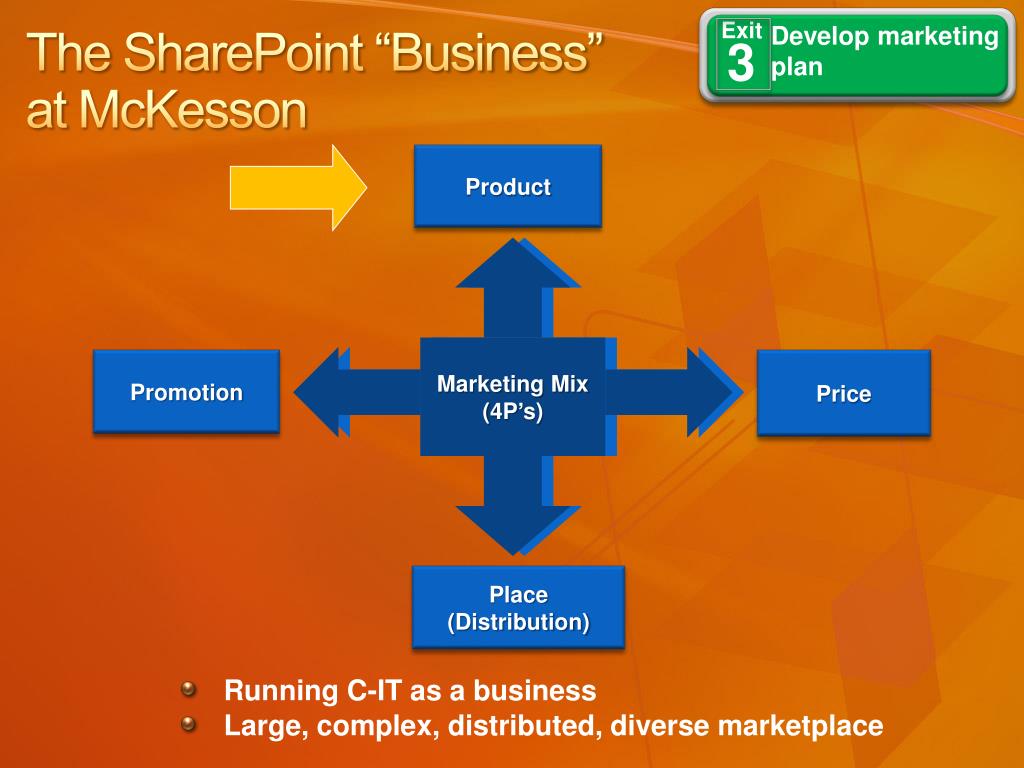 The SharePoint “Business” at McKesson

Exit 3 Develop marketing plan

Product

Promotion

Marketing Mix (4P’s)

Price

Place (Distribution)

Running C-IT as a business
Large, complex, distributed, diverse marketplace